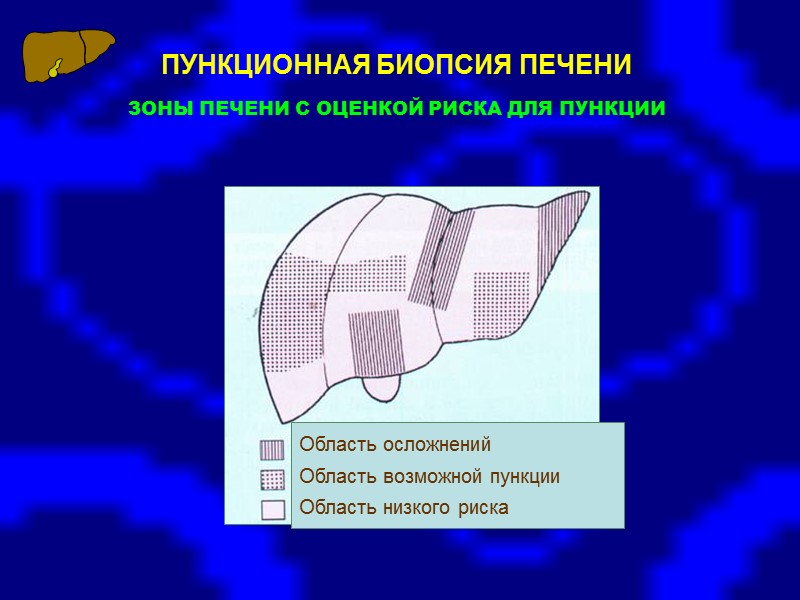 ПУНКЦИОННАЯ БИОПСИЯ ПЕЧЕНИ

ЗОНЫ ПЕЧЕНИ С ОЦЕНКОЙ РИСКА ДЛЯ ПУНКЦИИ

Область осложнений
Область возможной пункции
Область низкого риска